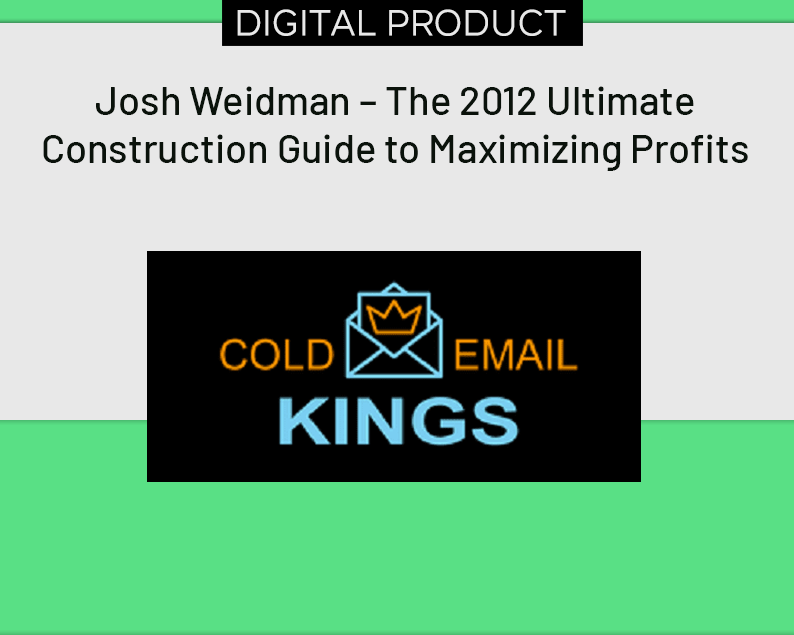 DIGITAL PRODUCT

Josh Weidman – The 2012 Ultimate Construction Guide to Maximizing Profits

COLD EMAIL
KINGS